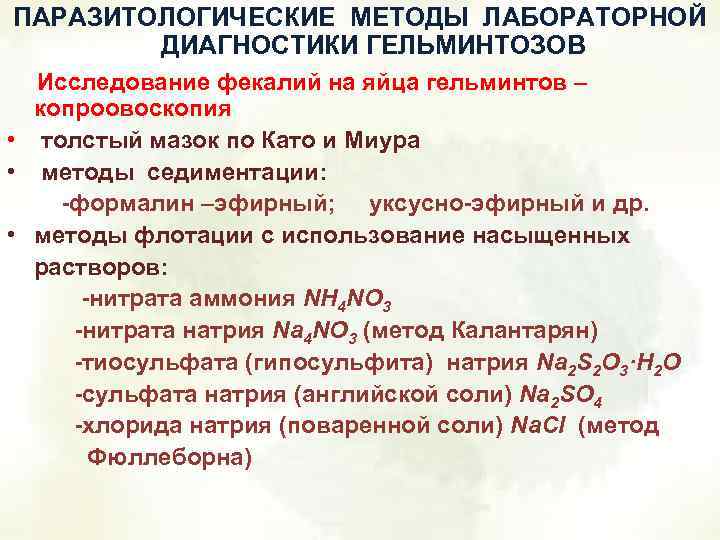 ПАРАЗИТОЛОГИЧЕСКИЕ МЕТОДЫ ЛАБОРАТОРНОЙ ДИАГНОСТИКИ ГЕЛЬМИНТОЗОВ

Исследование фекалий на яйца гельминтов – копроовоскопия

• толстый мазок по Като и Миура
• методы седиментации:
-формалин –эфирный; уксусно-эфирный и др.
• методы флотации с использование насыщенных растворов:
-нитрата аммония $NH_4NO_3$
-нитрата натрия $Na_4NO_3$ (метод Калантарян)
-тиосульфата (гипосульфита) натрия $Na_2S_2O_3 \cdot H_2O$
-сульфата натрия (английской соли) $Na_2SO_4$
-хлорида натрия (поваренной соли) $NaCl$ (метод Фюллеборна)